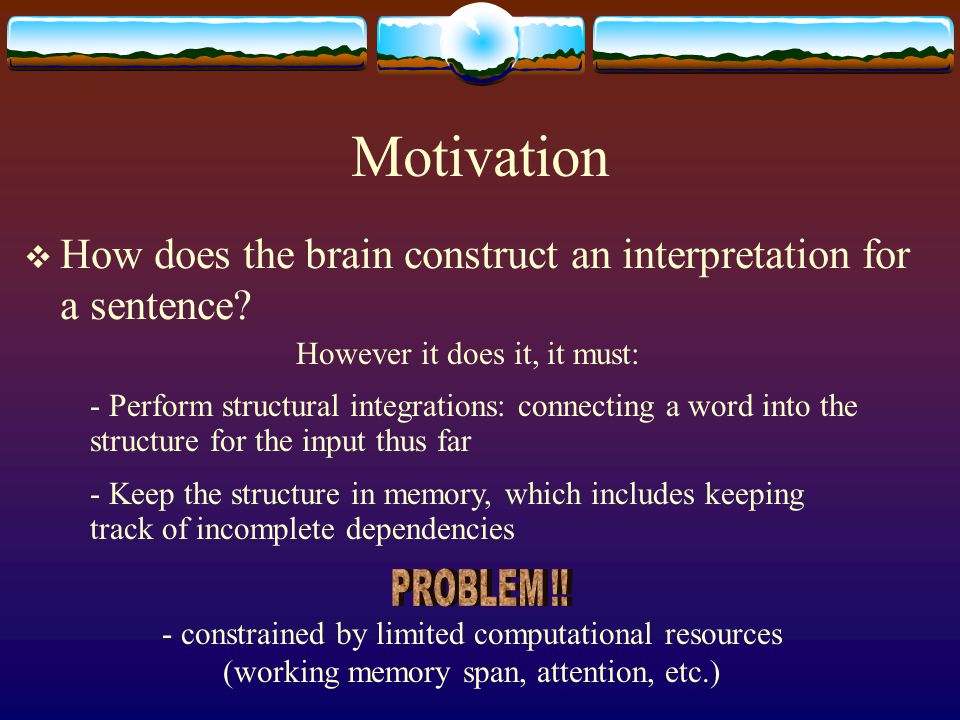 Motivation

❖ How does the brain construct an interpretation for a sentence?

However it does it, it must:

- Perform structural integrations: connecting a word into the structure for the input thus far

- Keep the structure in memory, which includes keeping track of incomplete dependencies

PROBLEM !!

- constrained by limited computational resources (working memory span, attention, etc.)